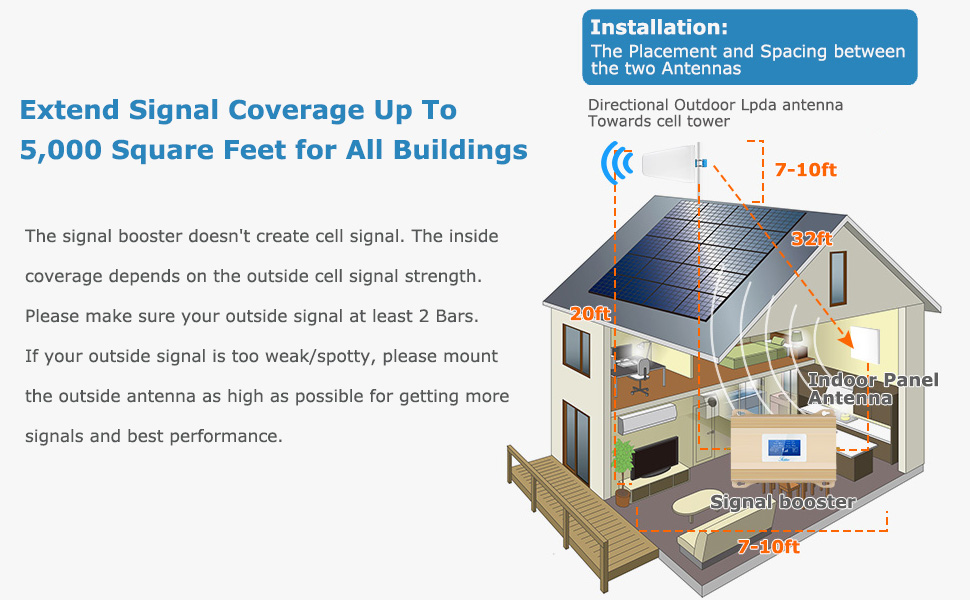 Extend Signal Coverage Up To 5,000 Square Feet for All Buildings

The signal booster doesn't create cell signal. The inside coverage depends on the outside cell signal strength. Please make sure your outside signal at least 2 Bars. If your outside signal is too weak/spotty, please mount the outside antenna as high as possible for getting more signals and best performance.

Installation:
The Placement and Spacing between the two Antennas

Directional Outdoor Lpda antenna Towards cell tower

7-10ft

32ft

20ft

Indoor Panel Antenna

Signal booster

7-10ft